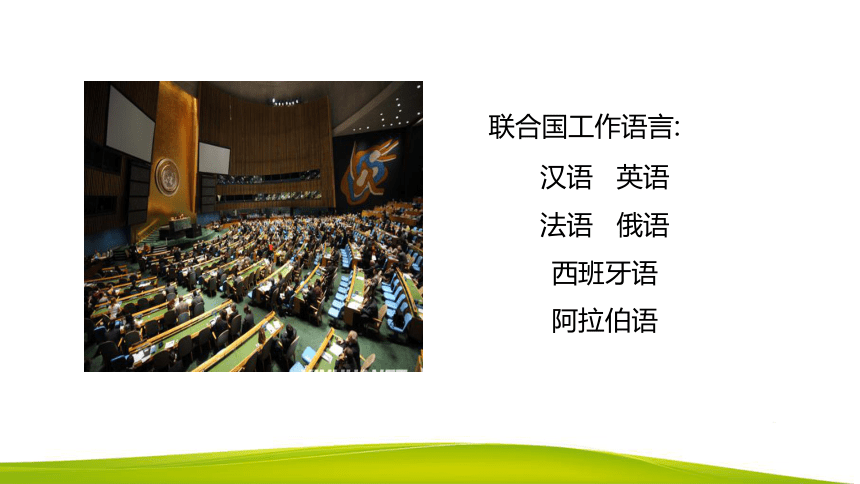 联合国工作语言:

汉语　英语

法语　俄语

西班牙语

阿拉伯语